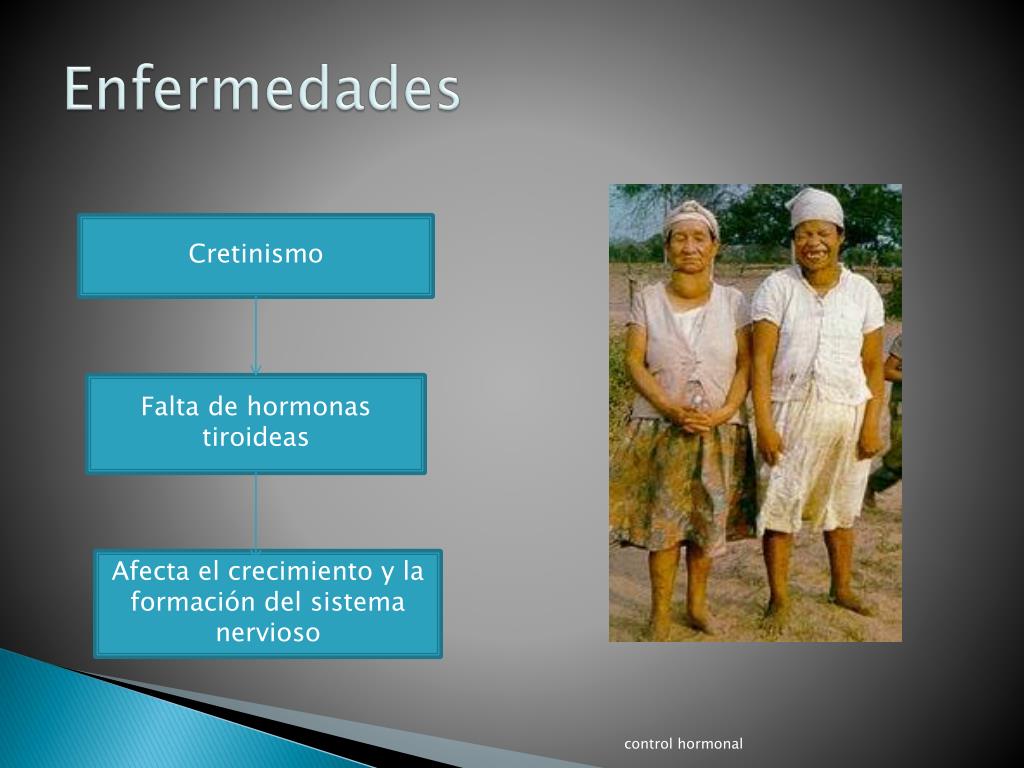 Enfermedades

Cretinismo

Falta de hormonas tiroideas

Afecta el crecimiento y la formación del sistema nervioso

control hormonal